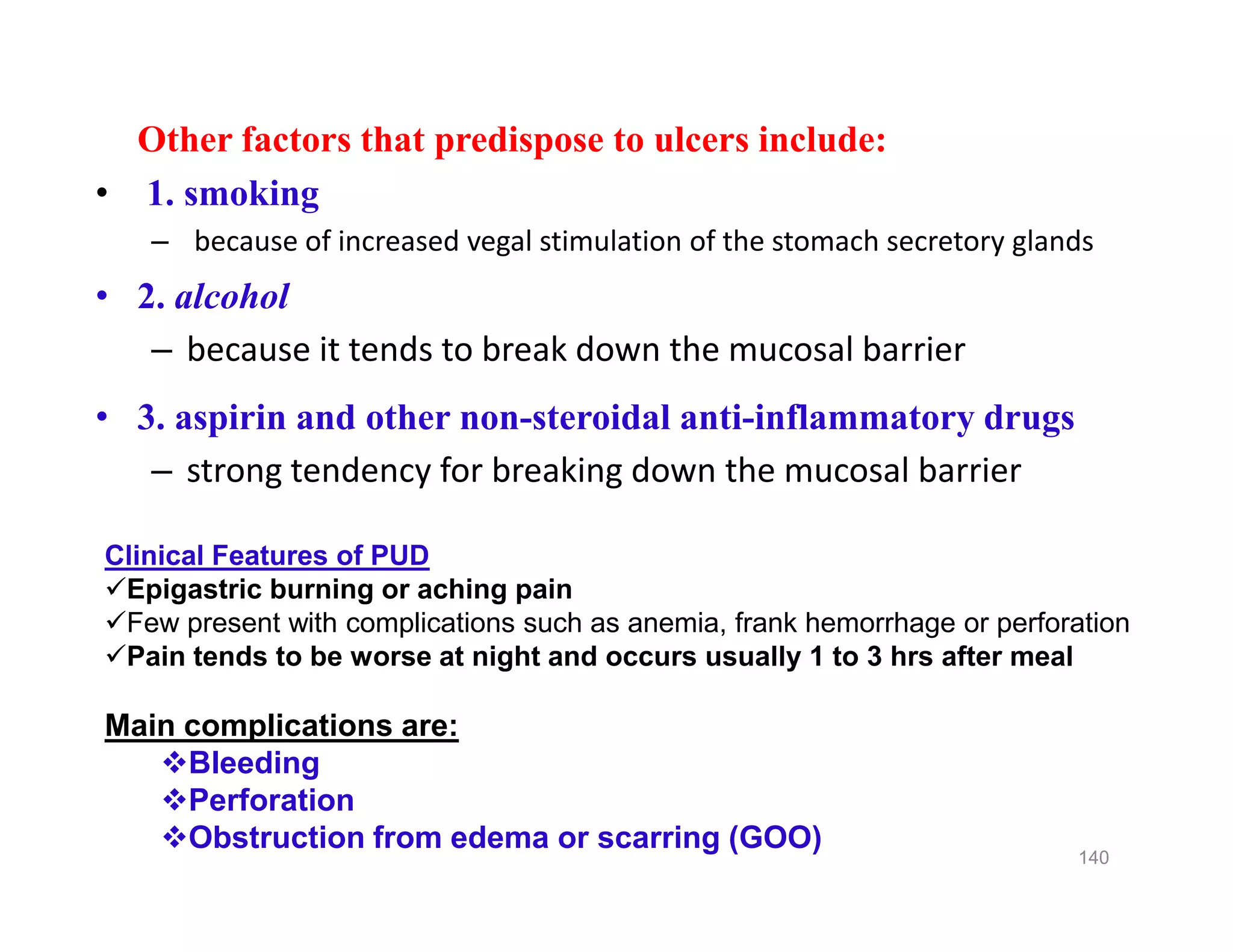 Other factors that predispose to ulcers include:

• 1. smoking
– because of increased vegal stimulation of the stomach secretory glands

• 2. alcohol
– because it tends to break down the mucosal barrier

• 3. aspirin and other non-steroidal anti-inflammatory drugs
– strong tendency for breaking down the mucosal barrier

Clinical Features of PUD
✓Epigastric burning or aching pain
✓Few present with complications such as anemia, frank hemorrhage or perforation
✓Pain tends to be worse at night and occurs usually 1 to 3 hrs after meal

Main complications are:
❖Bleeding
❖Perforation
❖Obstruction from edema or scarring (GOO)

140